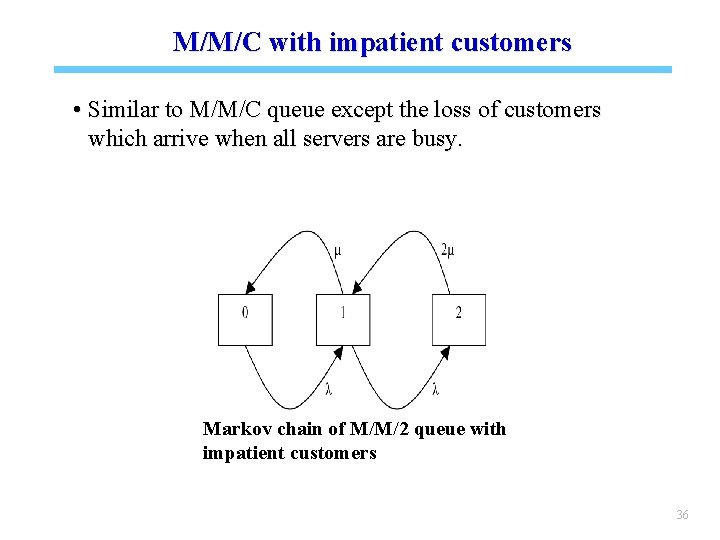 M/M/C with impatient customers

• Similar to M/M/C queue except the loss of customers which arrive when all servers are busy.

$\mu$

$2\mu$

0

1

2

$\lambda$

$\lambda$

Markov chain of M/M/2 queue with impatient customers

36